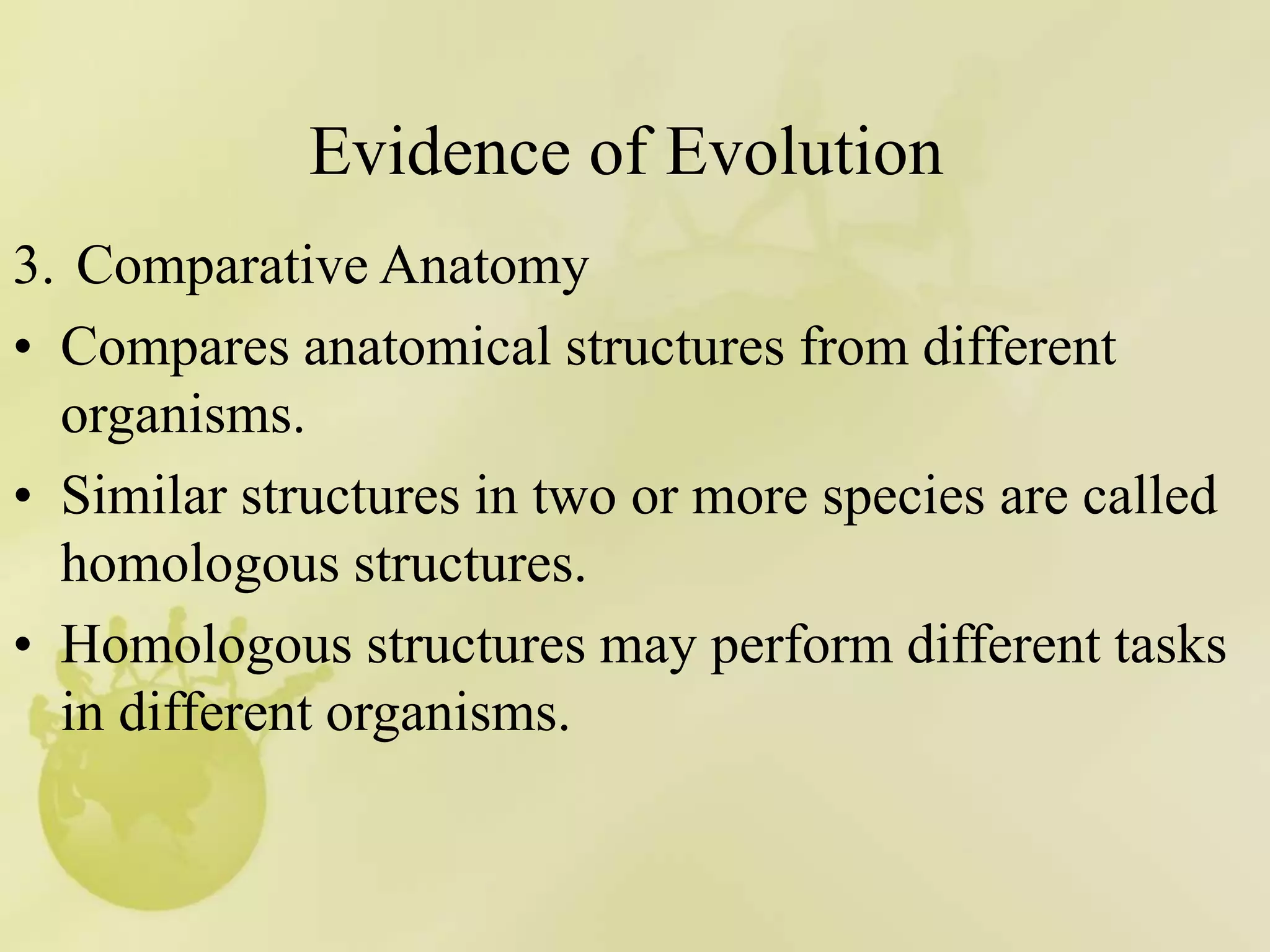 Evidence of Evolution

3. Comparative Anatomy

• Compares anatomical structures from different organisms.

• Similar structures in two or more species are called homologous structures.

• Homologous structures may perform different tasks in different organisms.